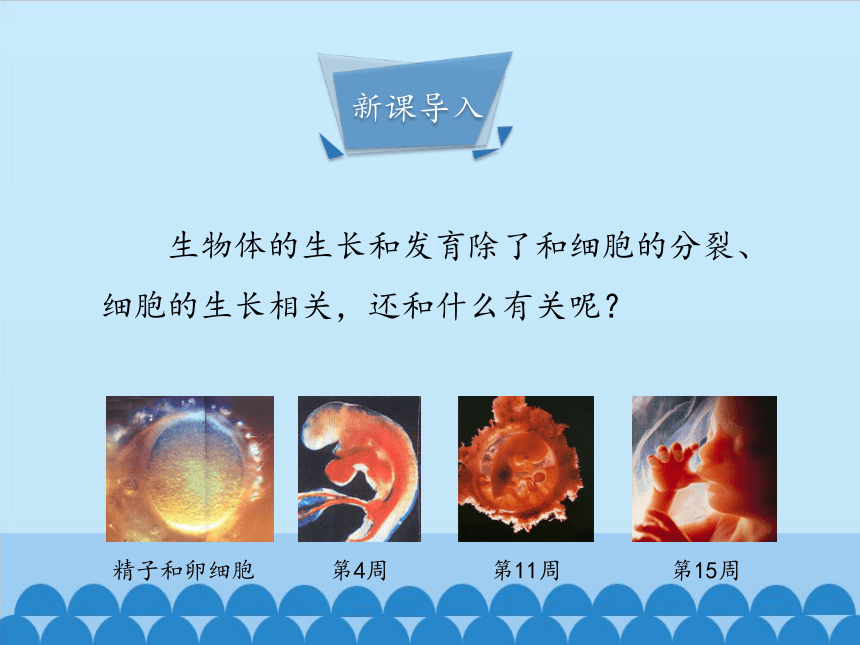 新课导入

生物体的生长和发育除了和细胞的分裂、细胞的生长相关，还和什么有关呢？

精子和卵细胞

第4周

第11周

第15周